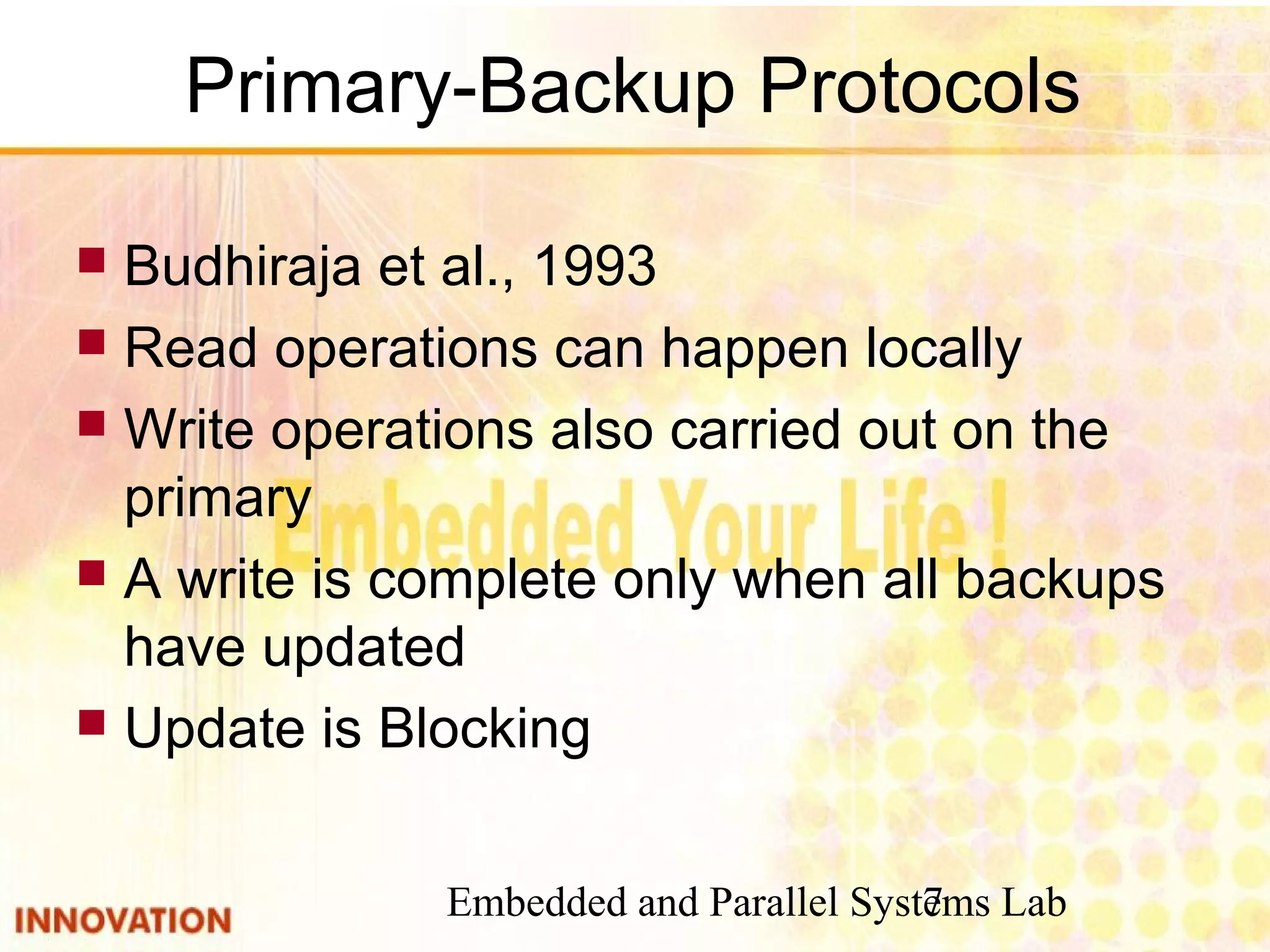 Primary-Backup Protocols

- Budhiraja et al., 1993
- Read operations can happen locally
- Write operations also carried out on the primary
- A write is complete only when all backups have updated
- Update is Blocking

Embedded Your Life !

INNOVATION

Embedded and Parallel Systems Lab

7